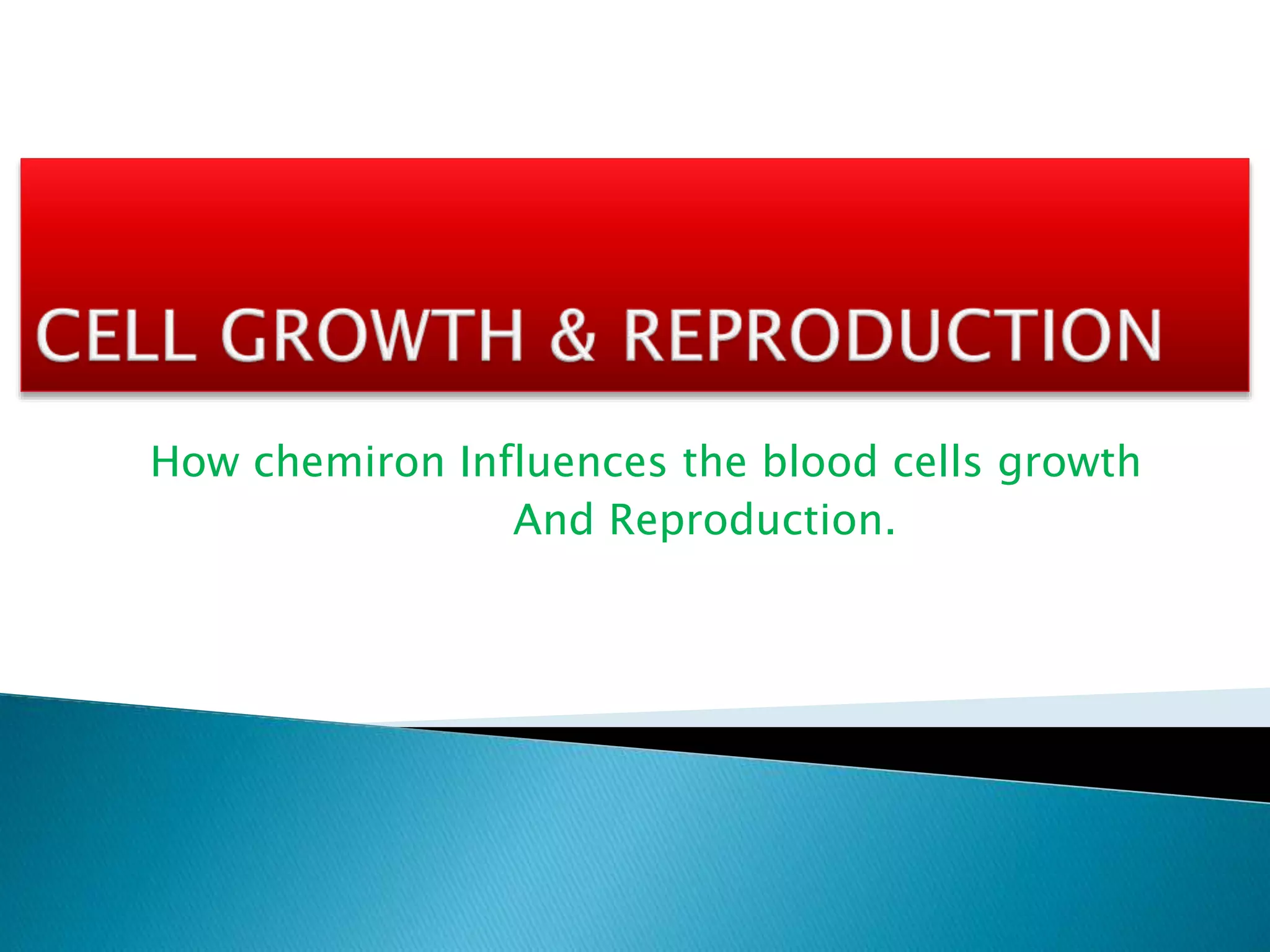 CELL GROWTH & REPRODUCTION

How chemiron Influences the blood cells growth And Reproduction.